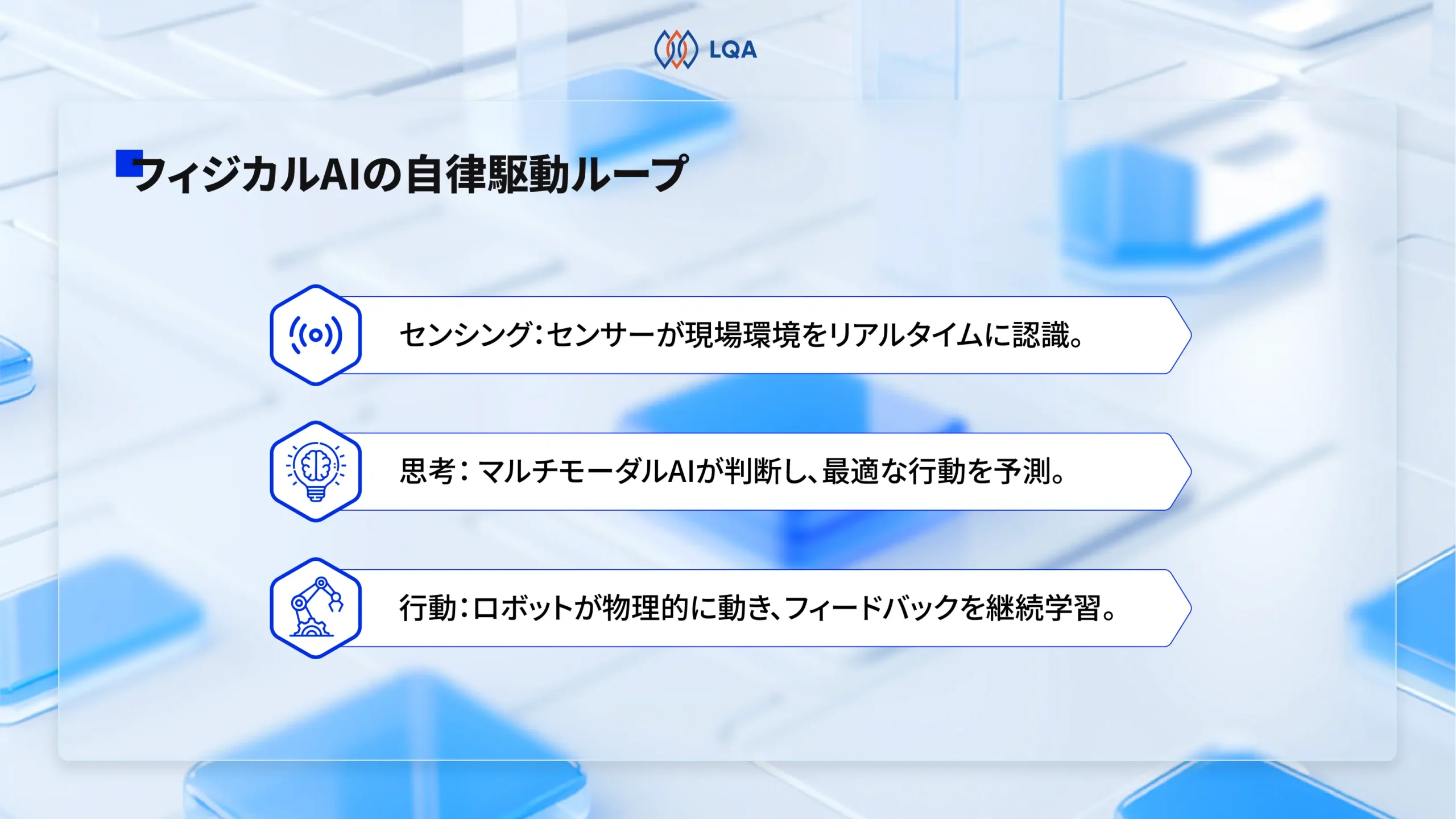 LQA

フィジカルAIの自律駆動ループ

センシング：センサーが現場環境をリアルタイムに認識。

思考：マルチモーダルAIが判断し、最適な行動を予測。

行動：ロボットが物理的に動き、フィードバックを継続学習。